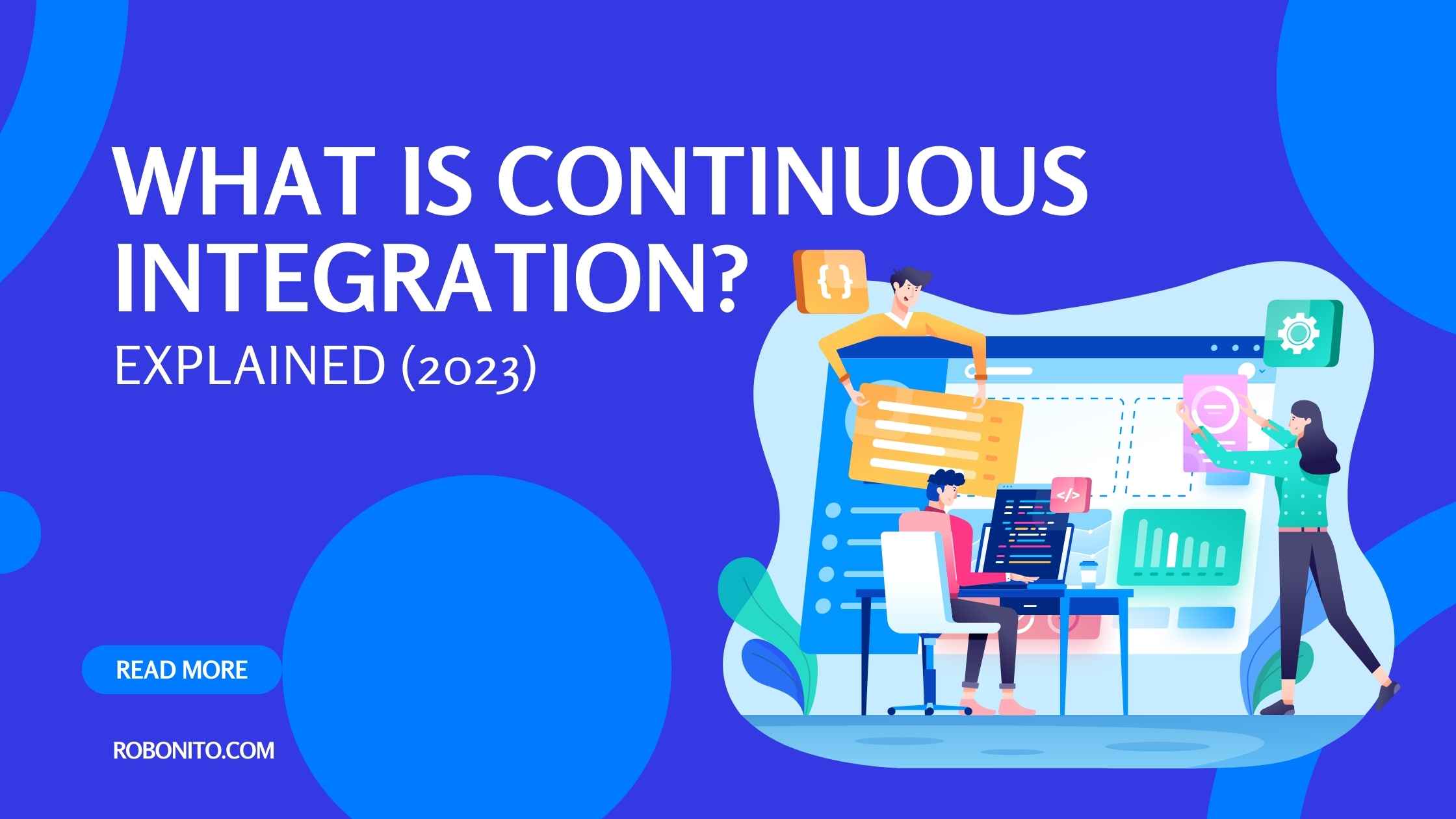 WHAT IS CONTINUOUS INTEGRATION?

EXPLAINED (2023)

{ }

</>

READ MORE

ROBONITO.COM